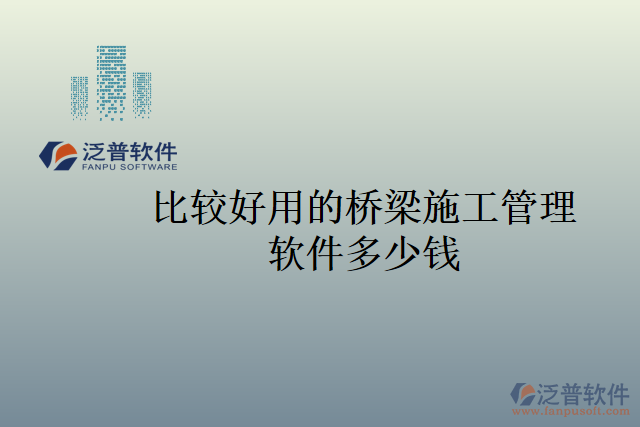 泛普软件
FANPU SOFTWARE

比较好用的桥梁施工管理软件多少钱

泛普软件
www.fanpusoft.com